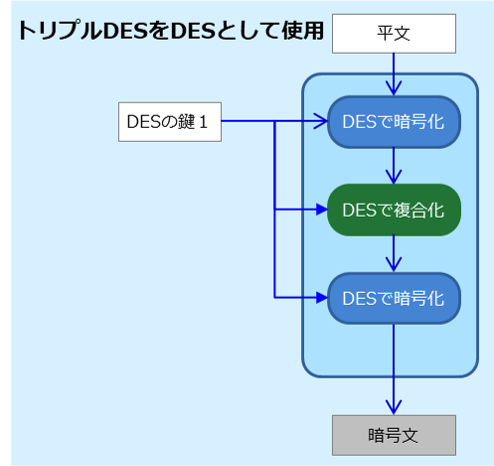 トリプルDESをDESとして使用

平文

DESの鍵１

DESで暗号化

DESで複合化

DESで暗号化

暗号文